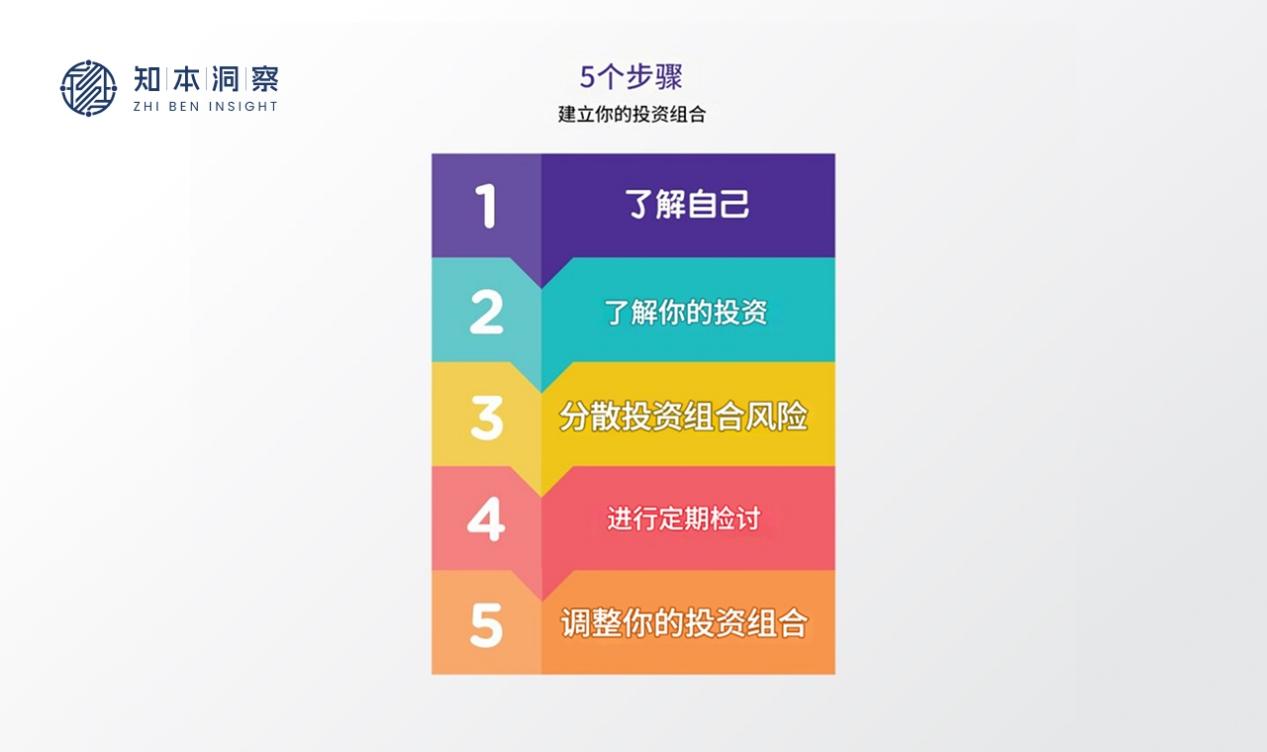 知本洞察
ZHI BEN INSIGHT

5个步骤
建立你的投资组合

1 了解自己
2 了解你的投资
3 分散投资组合风险
4 进行定期检讨
5 调整你的投资组合